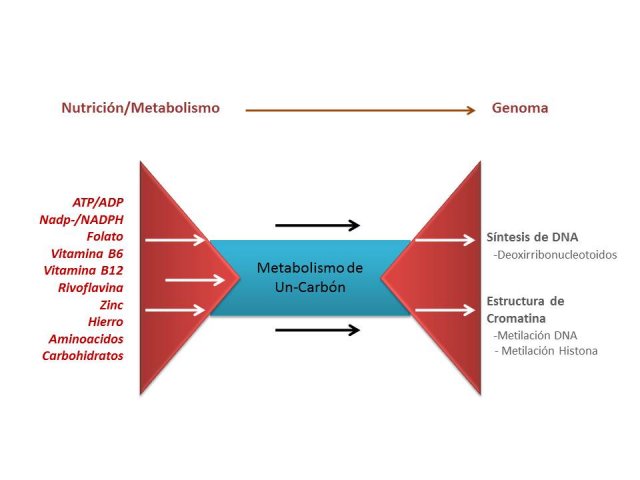 Nutrición/Metabolismo

Genoma

ATP/ADP
Nadp-/NADPH
Folato
Vitamina B6
Vitamina B12
Rivoflavina
Zinc
Hierro
Aminoacidos
Carbohidratos

Metabolismo de Un-Carbón

Síntesis de DNA
-Deoxirribonucleotoidos

Estructura de Cromatina
-Metilación DNA
- Metilación Histona